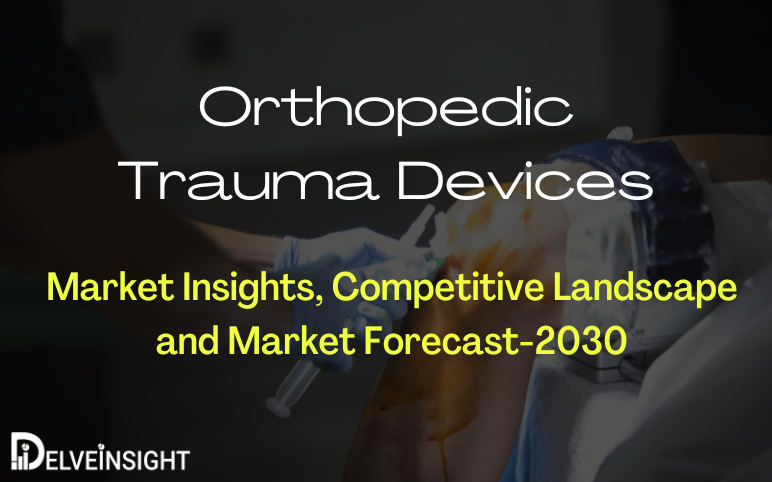 Orthopedic Trauma Devices

Market Insights, Competitive Landscape and Market Forecast-2030

DELVEINSIGHT